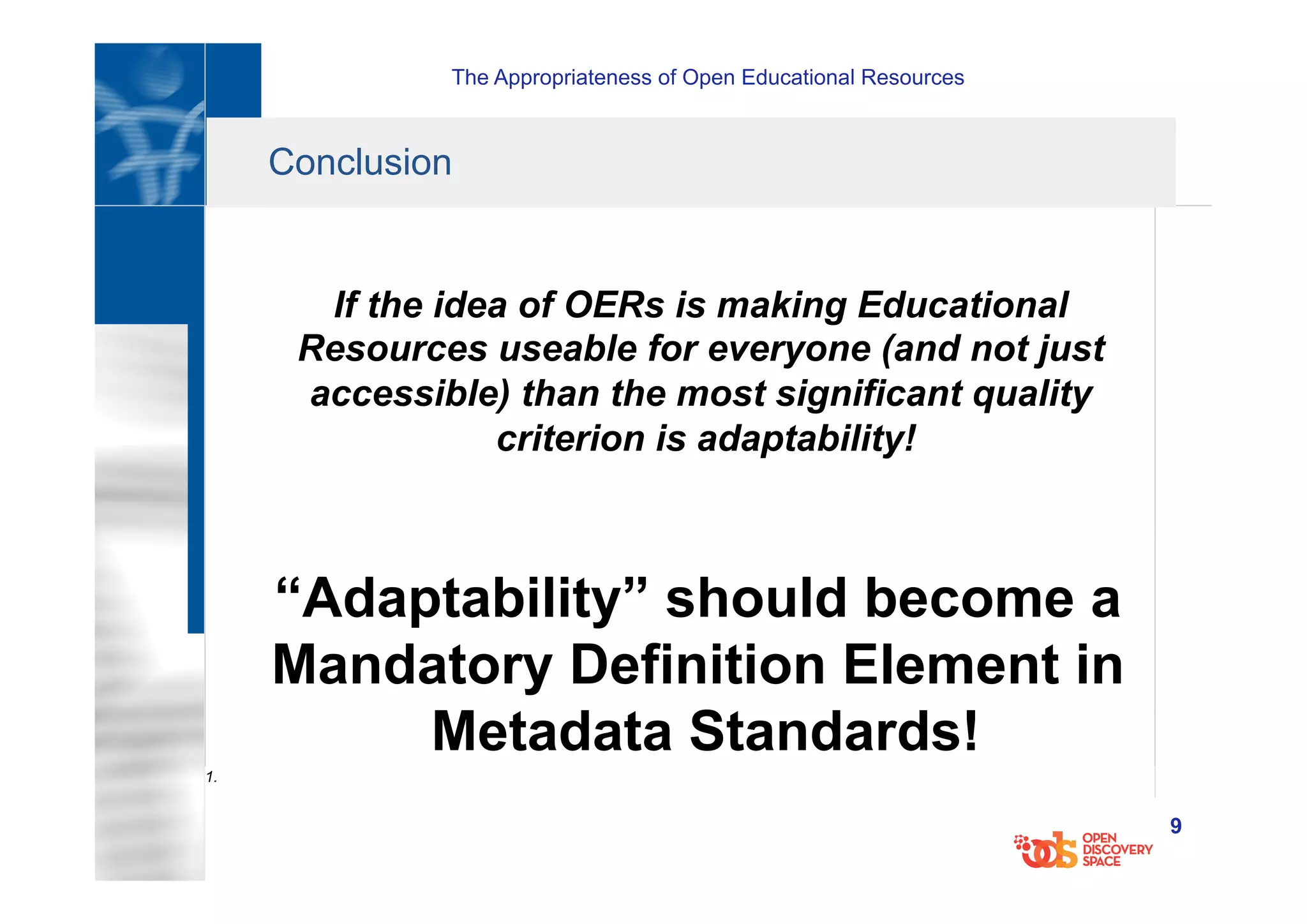 The Appropriateness of Open Educational Resources

Conclusion

If the idea of OERs is making Educational Resources useable for everyone (and not just accessible) than the most significant quality criterion is adaptability!

“Adaptability” should become a Mandatory Definition Element in Metadata Standards!

1.

9

ods OPEN DISCOVERY SPACE